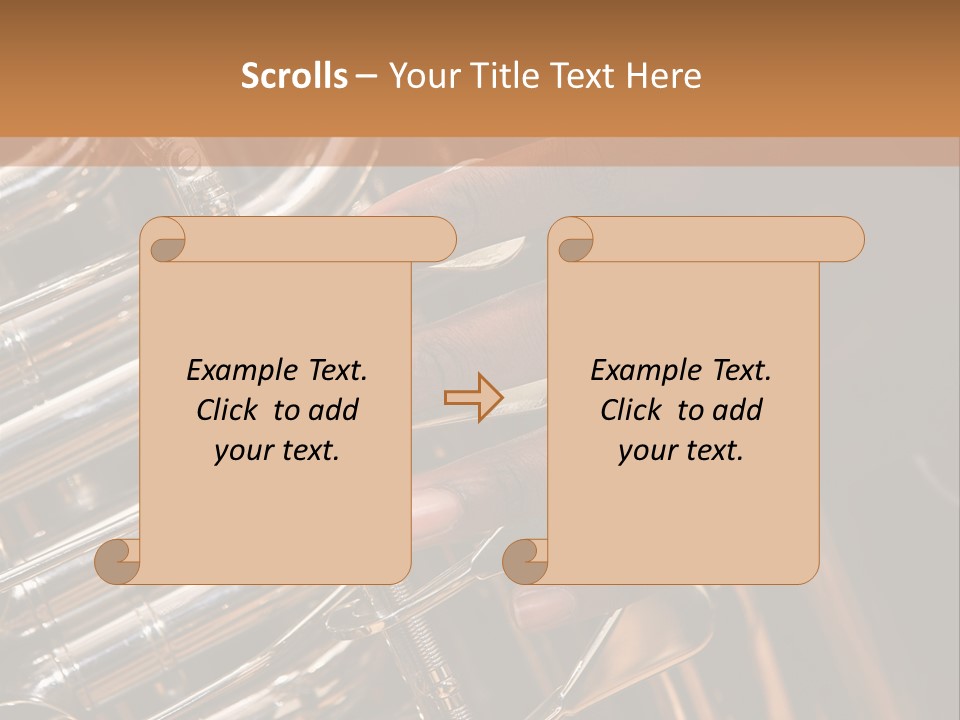 Scrolls – Your Title Text Here

Example Text. Click to add your text.

Example Text. Click to add your text.